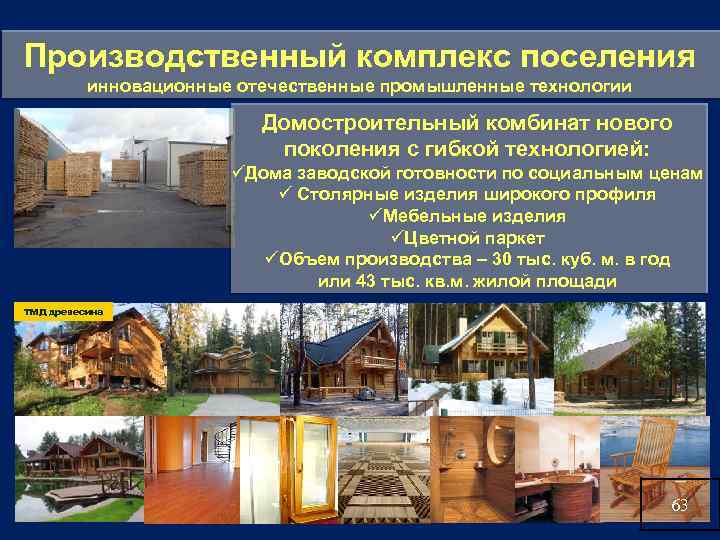 Производственный комплекс поселения
инновационные отечественные промышленные технологии

Домостроительный комбинат нового поколения с гибкой технологией:
✓Дома заводской готовности по социальным ценам
✓ Столярные изделия широкого профиля
✓Мебельные изделия
✓Цветной паркет
✓Объем производства – 30 тыс. куб. м. в год или 43 тыс. кв.м. жилой площади

ТМД древесина

63